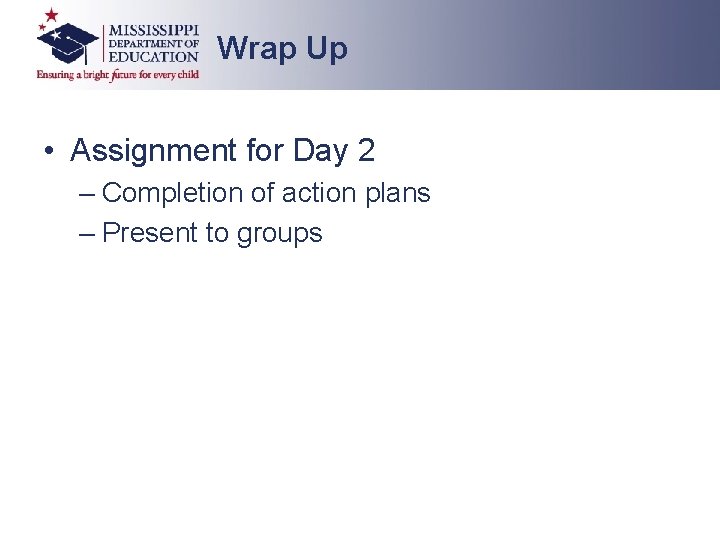 MISSISSIPPI DEPARTMENT OF EDUCATION
Ensuring a bright future for every child

Wrap Up

• Assignment for Day 2
– Completion of action plans
– Present to groups